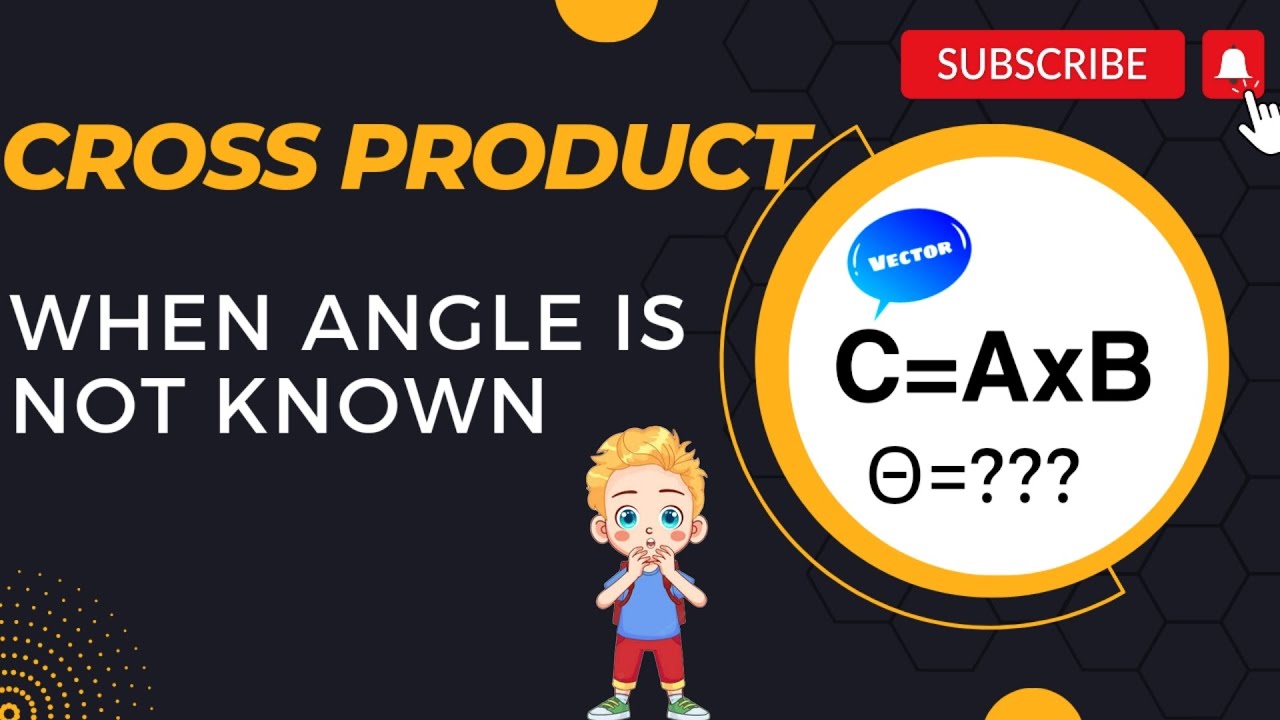 SUBSCRIBE

CROSS PRODUCT

WHEN ANGLE IS NOT KNOWN

VECTOR

C=AxB

Θ=???